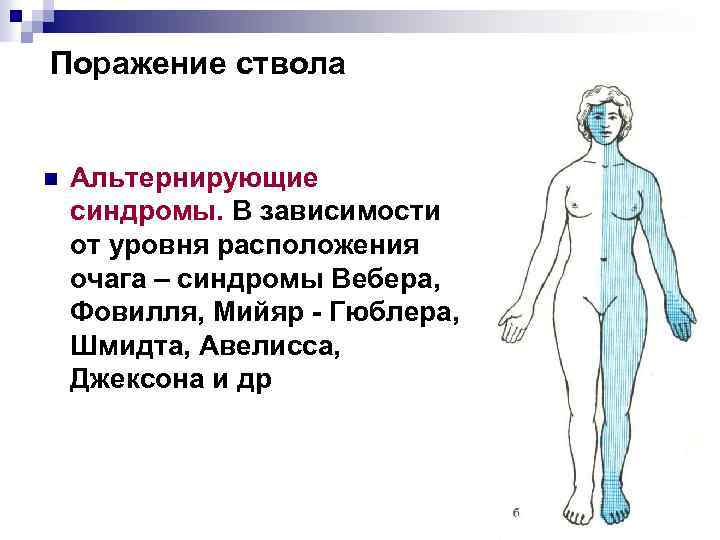 Поражение ствола

Альтернирующие синдромы. В зависимости от уровня расположения очага – синдромы Вебера, Фовилля, Мийяр - Гюблера, Шмидта, Авелисса, Джексона и др

б